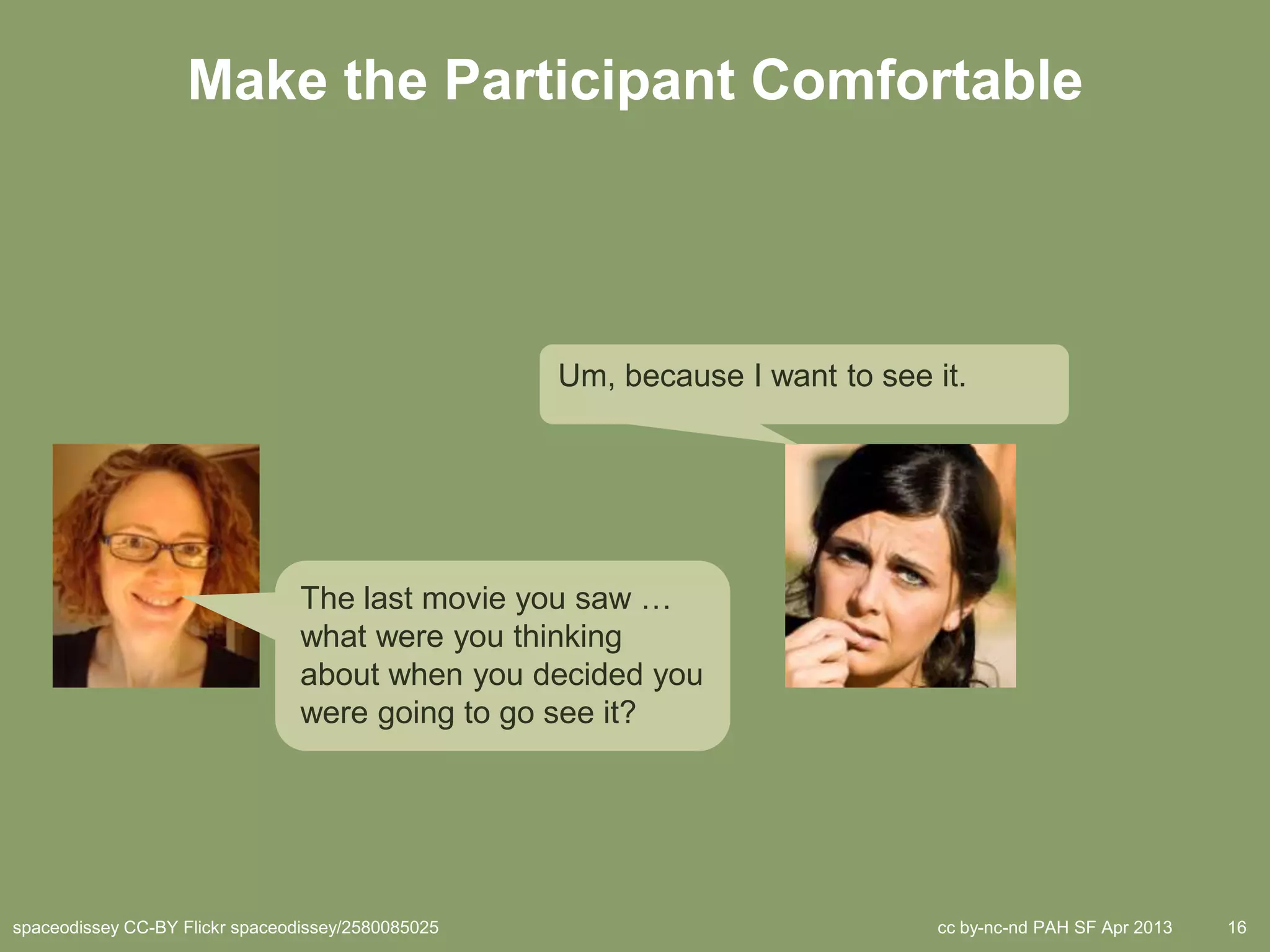 Make the Participant Comfortable

Um, because I want to see it.

The last movie you saw … what were you thinking about when you decided you were going to go see it?

spaceodissey CC-BY Flickr spaceodissey/2580085025

cc by-nc-nd PAH SF Apr 2013

16